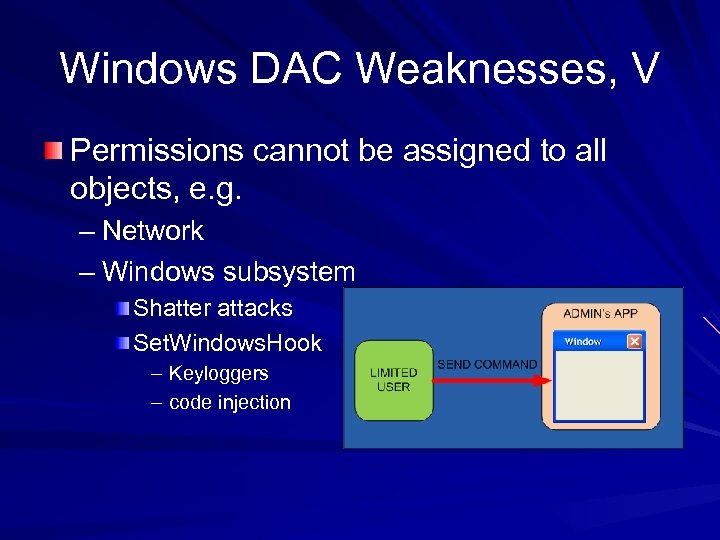 Windows DAC Weaknesses, V

Permissions cannot be assigned to all objects, e.g.

– Network

– Windows subsystem

Shatter attacks

SetWindowsHook

– Keyloggers

– code injection

LIMITED USER

SEND COMMAND

ADMIN's APP

Window